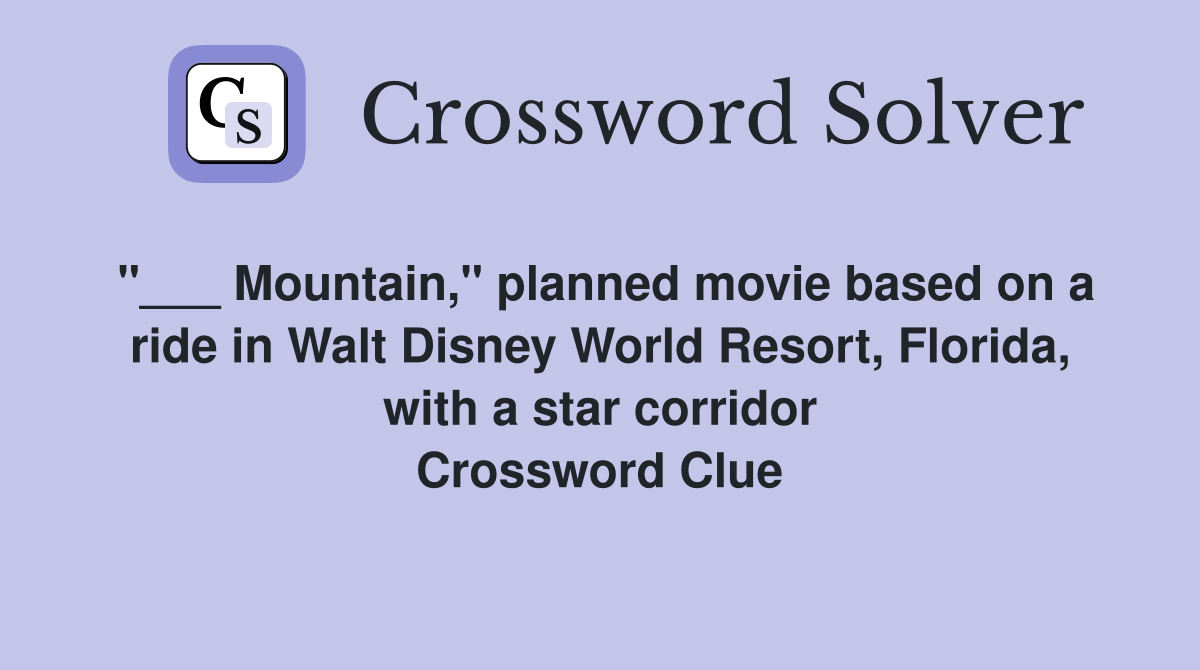 CS

Crossword Solver

"___ Mountain," planned movie based on a ride in Walt Disney World Resort, Florida, with a star corridor
Crossword Clue